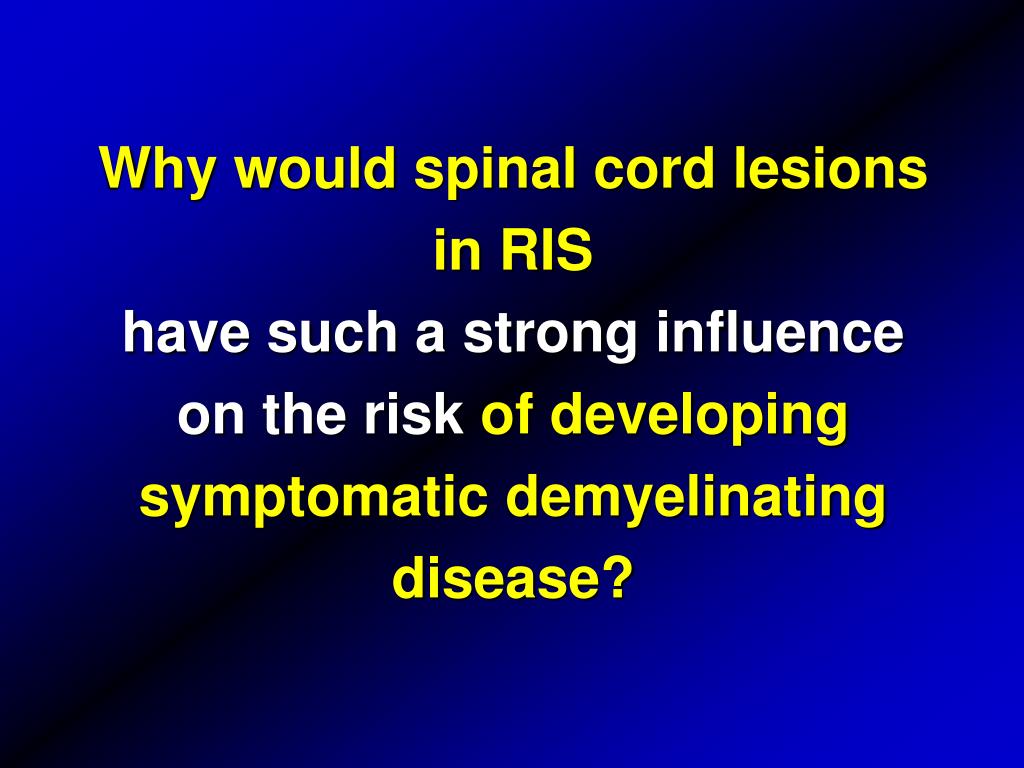 Why would spinal cord lesions in RIS have such a strong influence on the risk of developing symptomatic demyelinating disease?